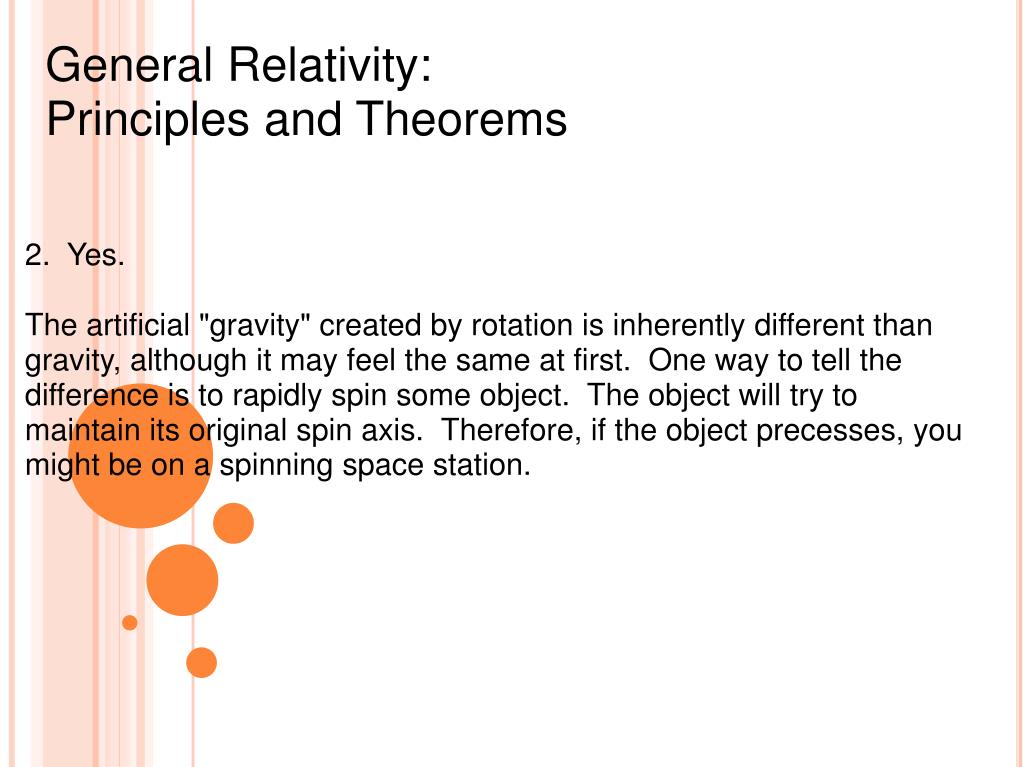 General Relativity:
Principles and Theorems

2. Yes.

The artificial "gravity" created by rotation is inherently different than gravity, although it may feel the same at first. One way to tell the difference is to rapidly spin some object. The object will try to maintain its original spin axis. Therefore, if the object precesses, you might be on a spinning space station.